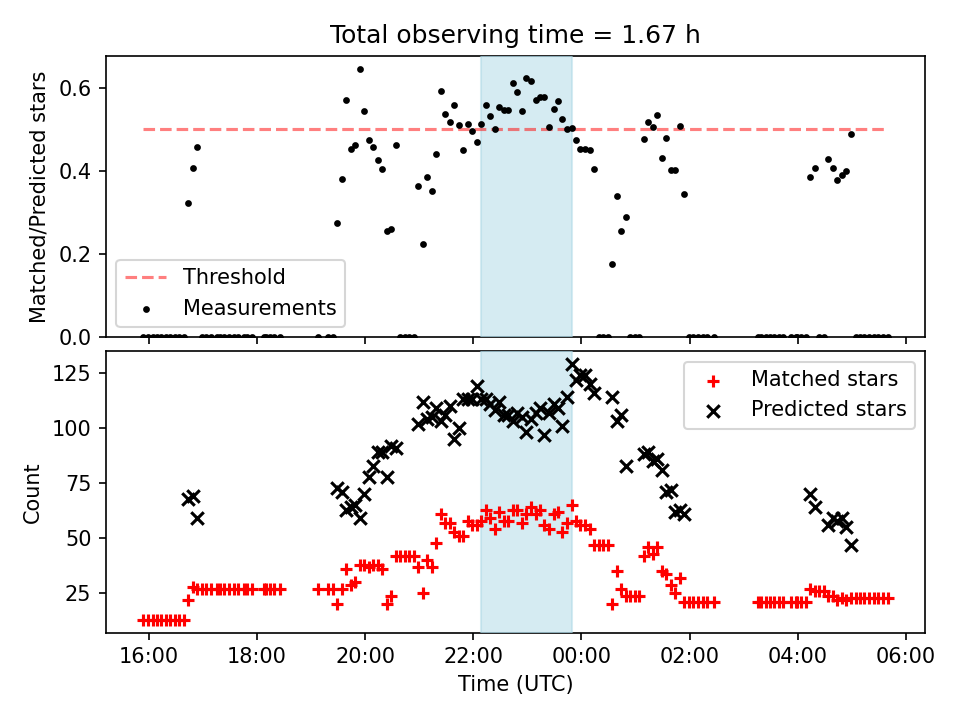 Total observing time = 1.67 h

Matched/Predicted stars

0.6
0.4
0.2
0.0

Threshold
Measurements

Count

125
100
75
50
25

Matched stars
Predicted stars

16:00
18:00
20:00
22:00
00:00
02:00
04:00
06:00

Time (UTC)